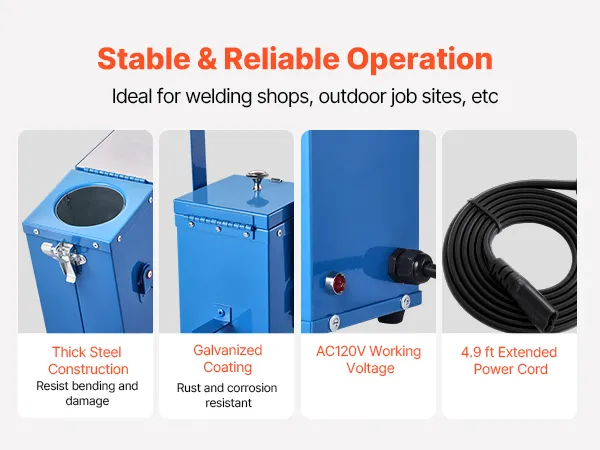 Stable & Reliable Operation

Ideal for welding shops, outdoor job sites, etc

Thick Steel Construction
Resist bending and damage

Galvanized Coating
Rust and corrosion resistant

AC120V Working Voltage

4.9 ft Extended Power Cord